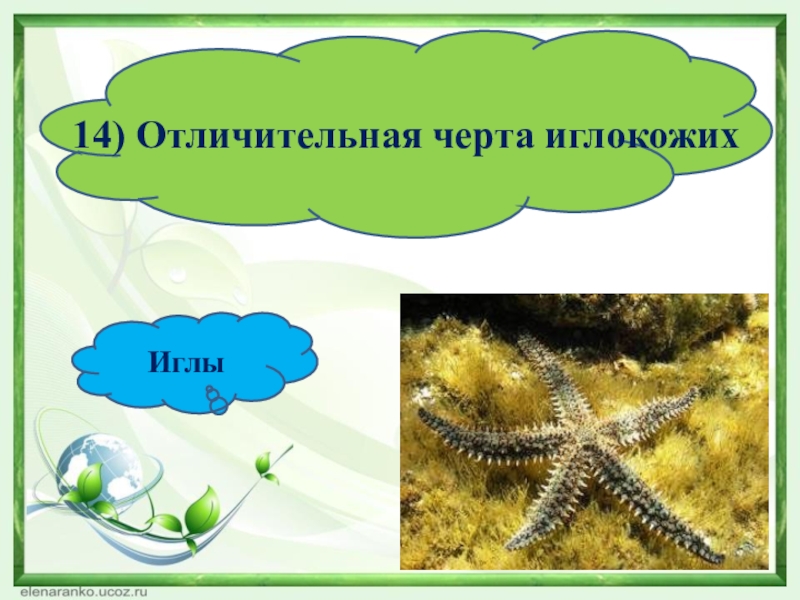 14) Отличительная черта иглокожих

Иглы

elenaranko.ucoz.ru